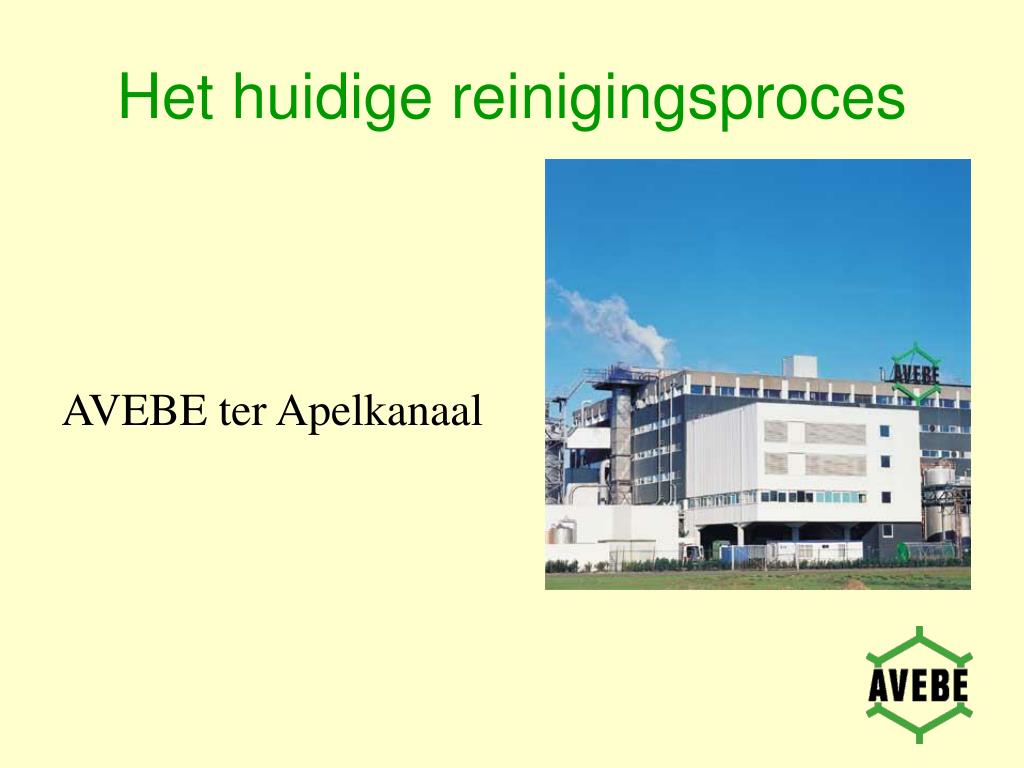 Het huidige reinigingsproces

AVEBE ter Apelkanaal

AVEBE

AVEBE